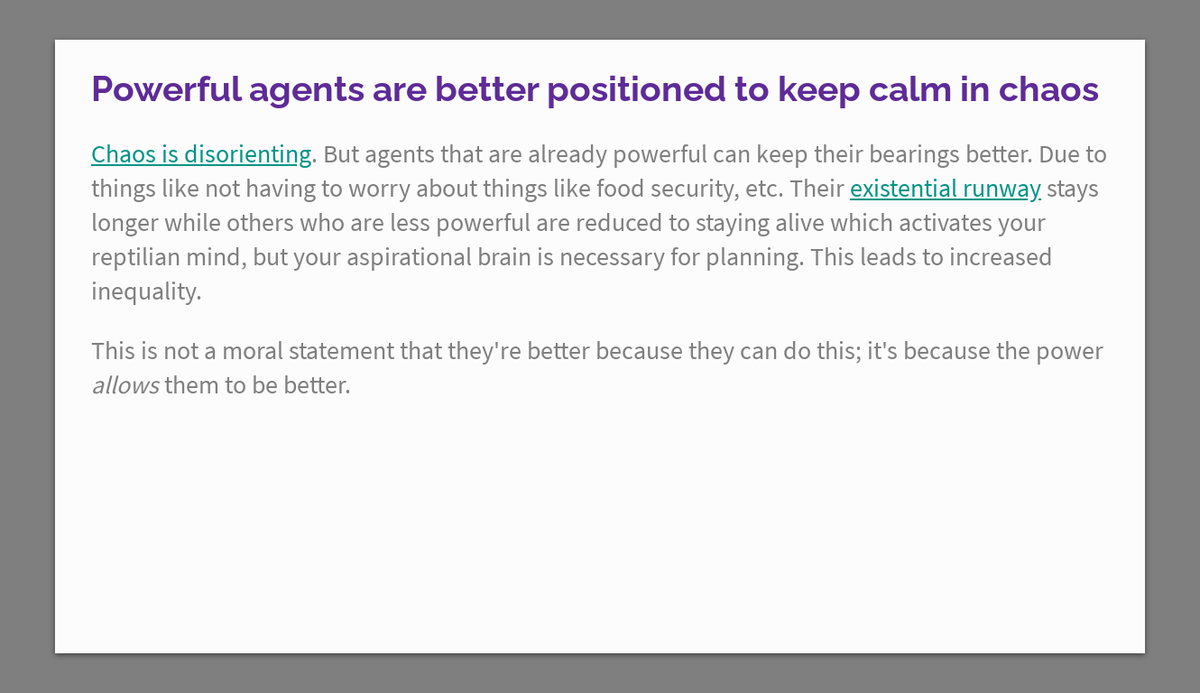 Powerful agents are better positioned to keep calm in chaos

Chaos is disorienting. But agents that are already powerful can keep their bearings better. Due to things like not having to worry about things like food security, etc. Their existential runway stays longer while others who are less powerful are reduced to staying alive which activates your reptilian mind, but your aspirational brain is necessary for planning. This leads to increased inequality.

This is not a moral statement that they're better because they can do this; it's because the power allows them to be better.